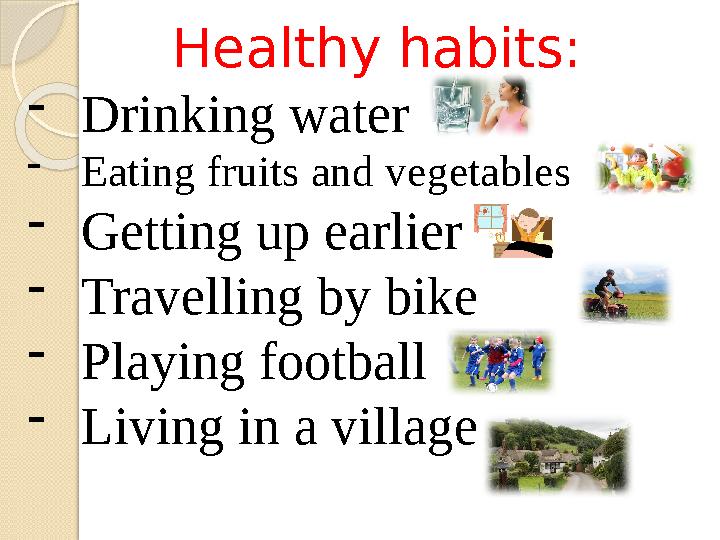 Healthy habits:

- Drinking water
- Eating fruits and vegetables
- Getting up earlier
- Travelling by bike
- Playing football
- Living in a village